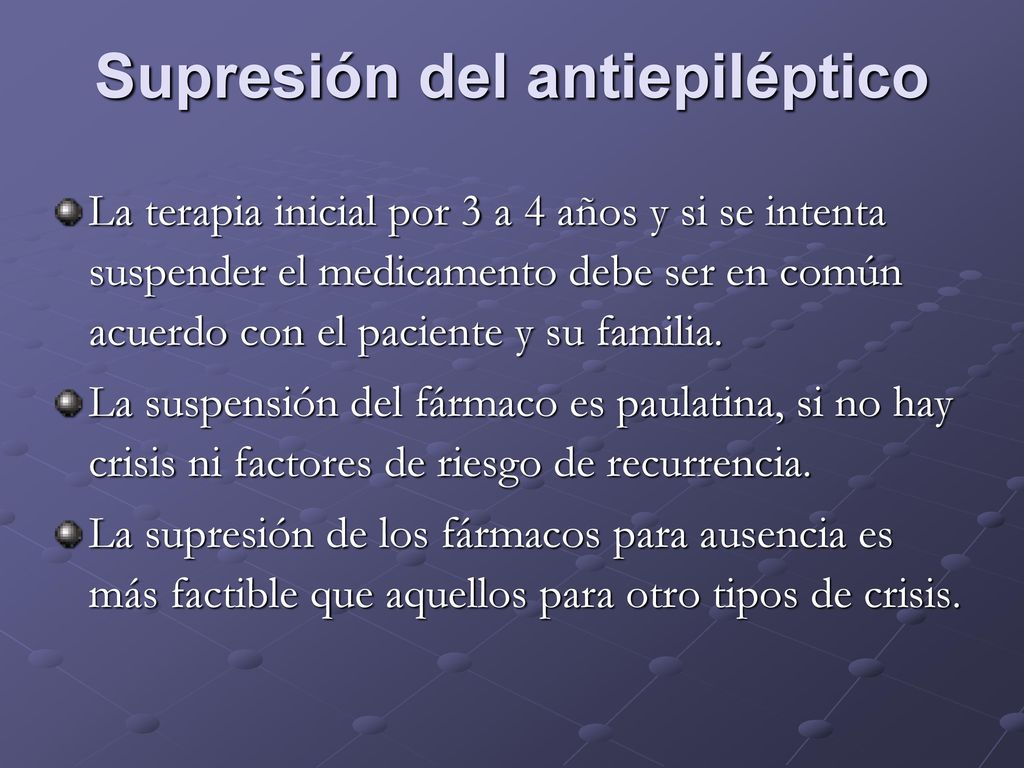 Supresión del antiepiléptico

La terapia inicial por 3 a 4 años y si se intenta suspender el medicamento debe ser en común acuerdo con el paciente y su familia.

La suspensión del fármaco es paulatina, si no hay crisis ni factores de riesgo de recurrencia.

La supresión de los fármacos para ausencia es más factible que aquellos para otro tipos de crisis.